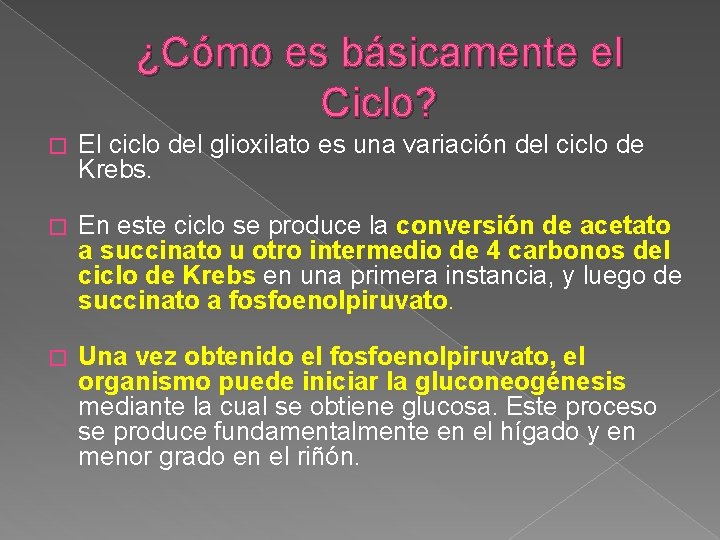 ¿Cómo es básicamente el Ciclo?

El ciclo del glioxilato es una variación del ciclo de Krebs.

En este ciclo se produce la conversión de acetato a succinato u otro intermedio de 4 carbonos del ciclo de Krebs en una primera instancia, y luego de succinato a fosfoenolpiruvato.

Una vez obtenido el fosfoenolpiruvato, el organismo puede iniciar la gluconeogénesis mediante la cual se obtiene glucosa. Este proceso se produce fundamentalmente en el hígado y en menor grado en el riñón.